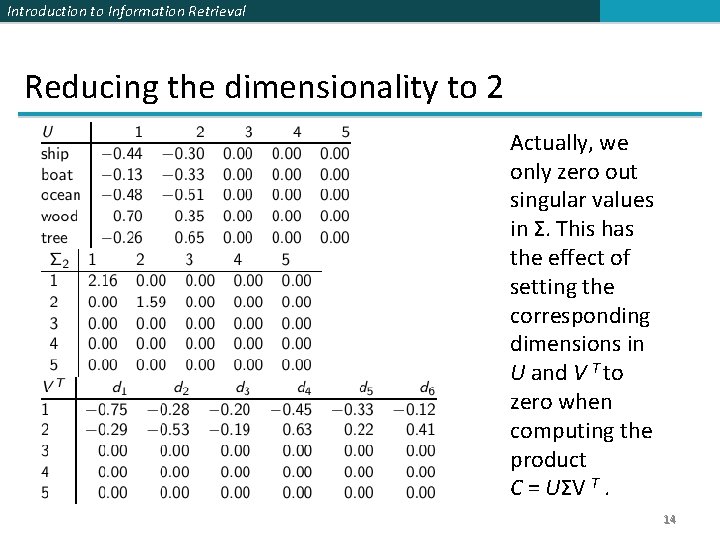 Introduction to Information Retrieval

Reducing the dimensionality to 2

| $U$ | 1 | 2 | 3 | 4 | 5 |
|---|---|---|---|---|---|
| ship | −0.44 | −0.30 | 0.00 | 0.00 | 0.00 |
| boat | −0.13 | −0.33 | 0.00 | 0.00 | 0.00 |
| ocean | −0.48 | −0.51 | 0.00 | 0.00 | 0.00 |
| wood | 0.70 | 0.35 | 0.00 | 0.00 | 0.00 |
| tree | −0.26 | 0.65 | 0.00 | 0.00 | 0.00 |

| $\Sigma_2$ | 1 | 2 | 3 | 4 | 5 |
|---|---|---|---|---|---|
| 1 | 2.16 | 0.00 | 0.00 | 0.00 | 0.00 |
| 2 | 0.00 | 1.59 | 0.00 | 0.00 | 0.00 |
| 3 | 0.00 | 0.00 | 0.00 | 0.00 | 0.00 |
| 4 | 0.00 | 0.00 | 0.00 | 0.00 | 0.00 |
| 5 | 0.00 | 0.00 | 0.00 | 0.00 | 0.00 |

| $V^T$ | $d_1$ | $d_2$ | $d_3$ | $d_4$ | $d_5$ | $d_6$ |
|---|---|---|---|---|---|---|
| 1 | −0.75 | −0.28 | −0.20 | −0.45 | −0.33 | −0.12 |
| 2 | −0.29 | −0.53 | −0.19 | 0.63 | 0.22 | 0.41 |
| 3 | 0.00 | 0.00 | 0.00 | 0.00 | 0.00 | 0.00 |
| 4 | 0.00 | 0.00 | 0.00 | 0.00 | 0.00 | 0.00 |
| 5 | 0.00 | 0.00 | 0.00 | 0.00 | 0.00 | 0.00 |

Actually, we only zero out singular values in Σ. This has the effect of setting the corresponding dimensions in $U$ and $V^T$ to zero when computing the product $C = U\Sigma V^T$.

14